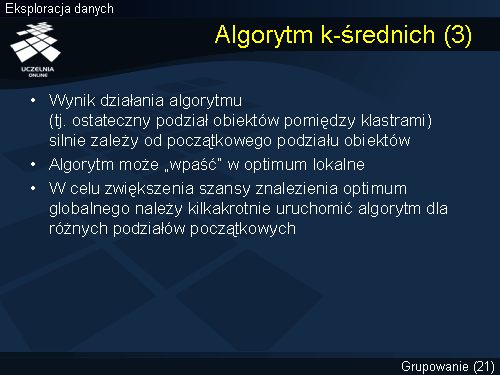 Eksploracja danych

UCZELNIA ONLINE

Algorytm k-średnich (3)

• Wynik działania algorytmu (tj. ostateczny podział obiektów pomiędzy klastrami) silnie zależy od początkowego podziału obiektów
• Algorytm może „wpaść" w optimum lokalne
• W celu zwiększenia szansy znalezienia optimum globalnego należy kilkakrotnie uruchomić algorytm dla różnych podziałów początkowych

Grupowanie (21)